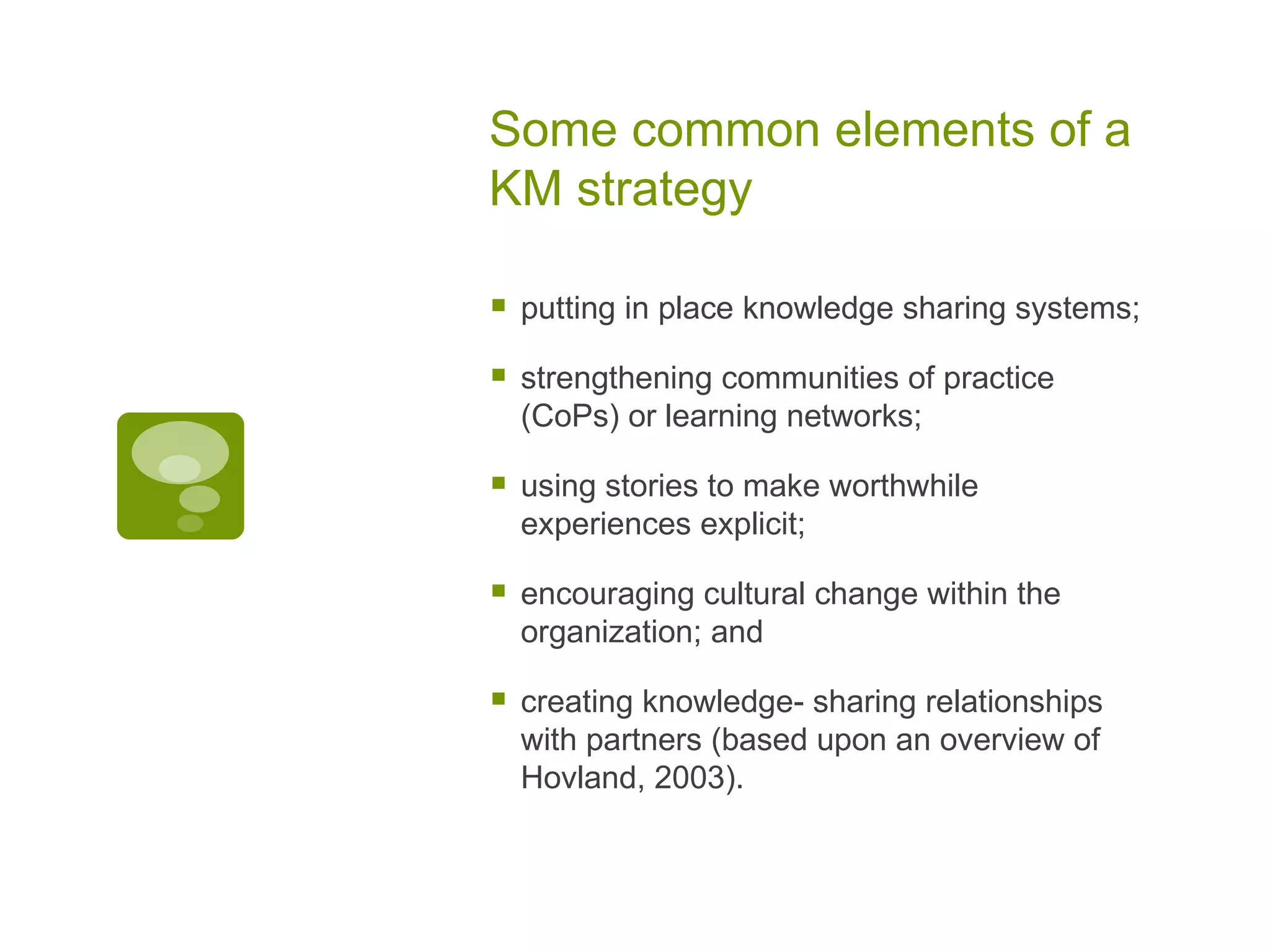 Some common elements of a KM strategy

- putting in place knowledge sharing systems;
- strengthening communities of practice (CoPs) or learning networks;
- using stories to make worthwhile experiences explicit;
- encouraging cultural change within the organization; and
- creating knowledge- sharing relationships with partners (based upon an overview of Hovland, 2003).